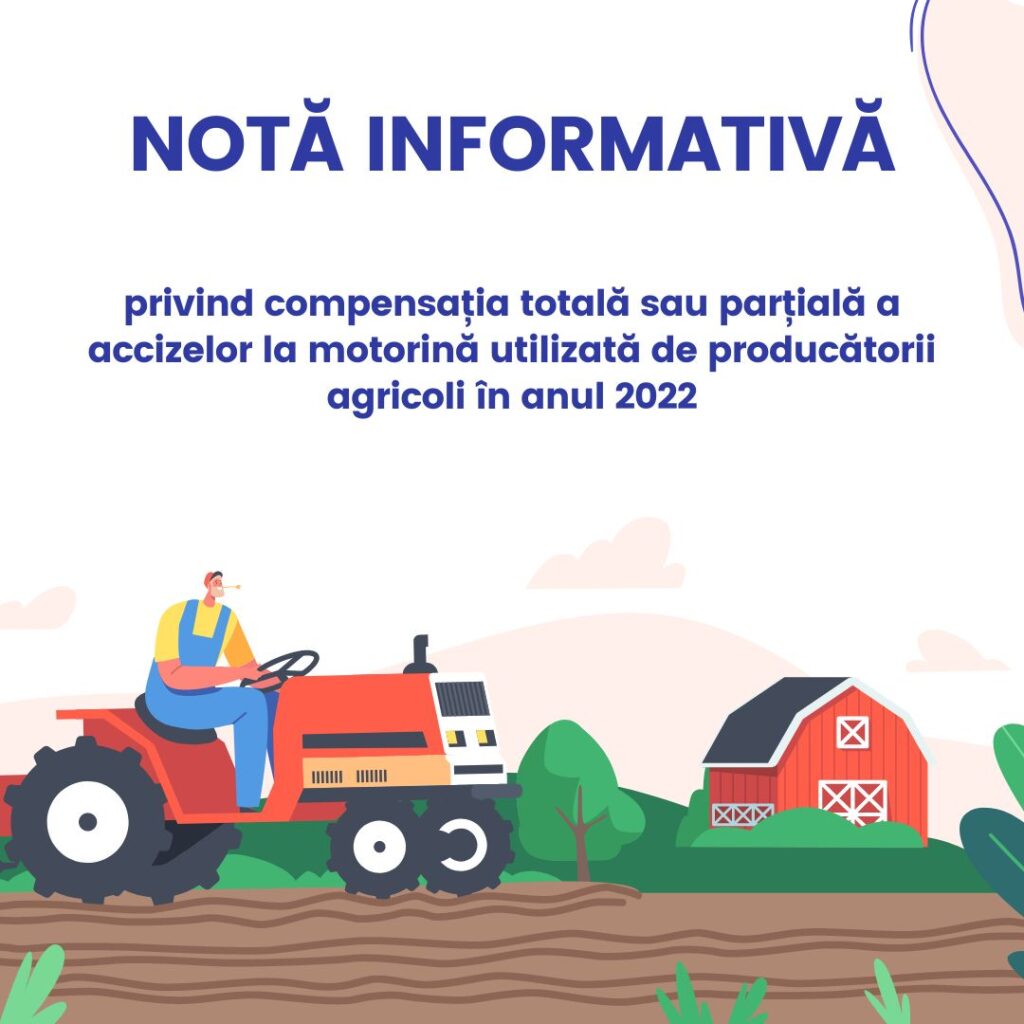 NOTĂ INFORMATIVĂ

privind compensația totală sau parțială a accizelor la motorină utilizată de producătorii agricoli în anul 2022